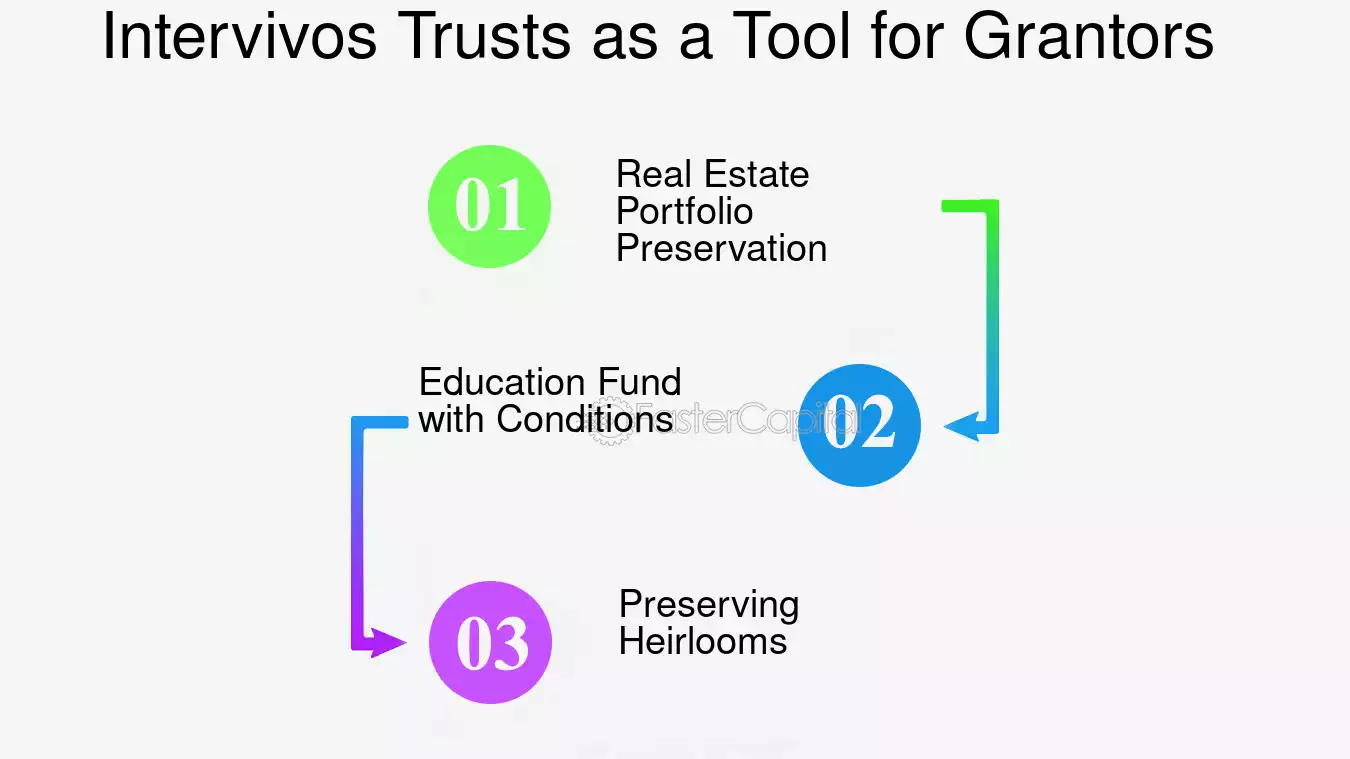 Intervivos Trusts as a Tool for Grantors

01

Real Estate Portfolio Preservation

Education Fund with Conditions

02

FasterCapital

03

Preserving Heirlooms